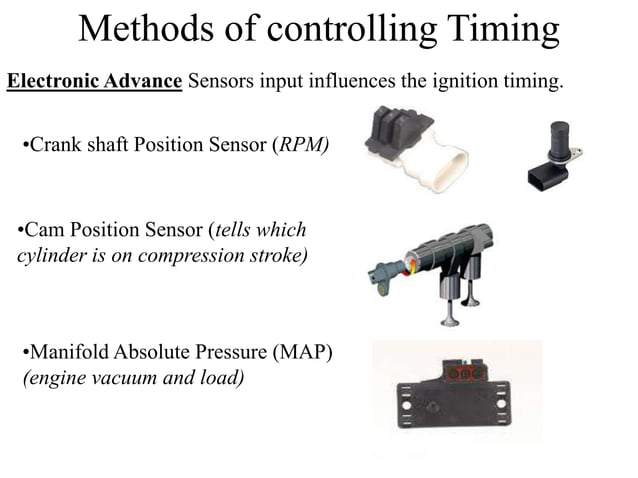 Methods of controlling Timing

Electronic Advance Sensors input influences the ignition timing.

•Crank shaft Position Sensor (RPM)

•Cam Position Sensor (tells which cylinder is on compression stroke)

•Manifold Absolute Pressure (MAP) (engine vacuum and load)